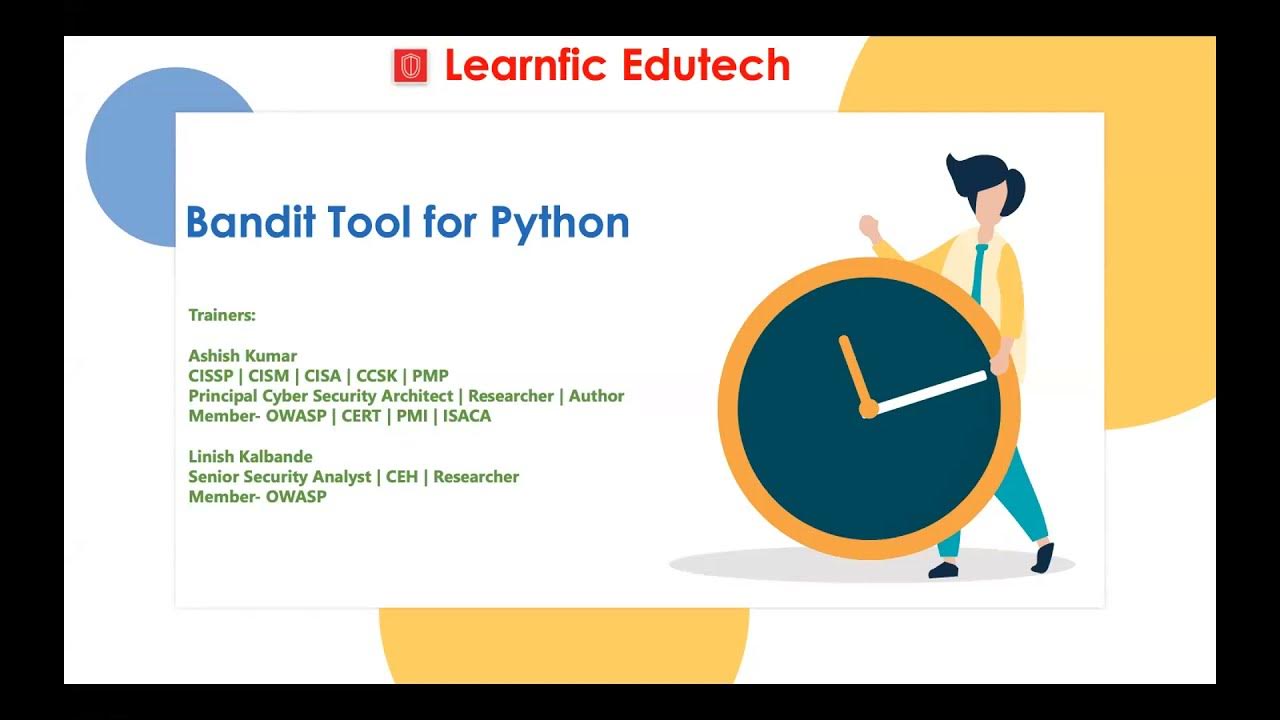 Learnfic Edutech

Bandit Tool for Python

Trainers:

Ashish Kumar
CISSP | CISM | CISA | CCSK | PMP
Principal Cyber Security Architect | Researcher | Author
Member- OWASP | CERT | PMI | ISACA

Linish Kalbande
Senior Security Analyst | CEH | Researcher
Member- OWASP